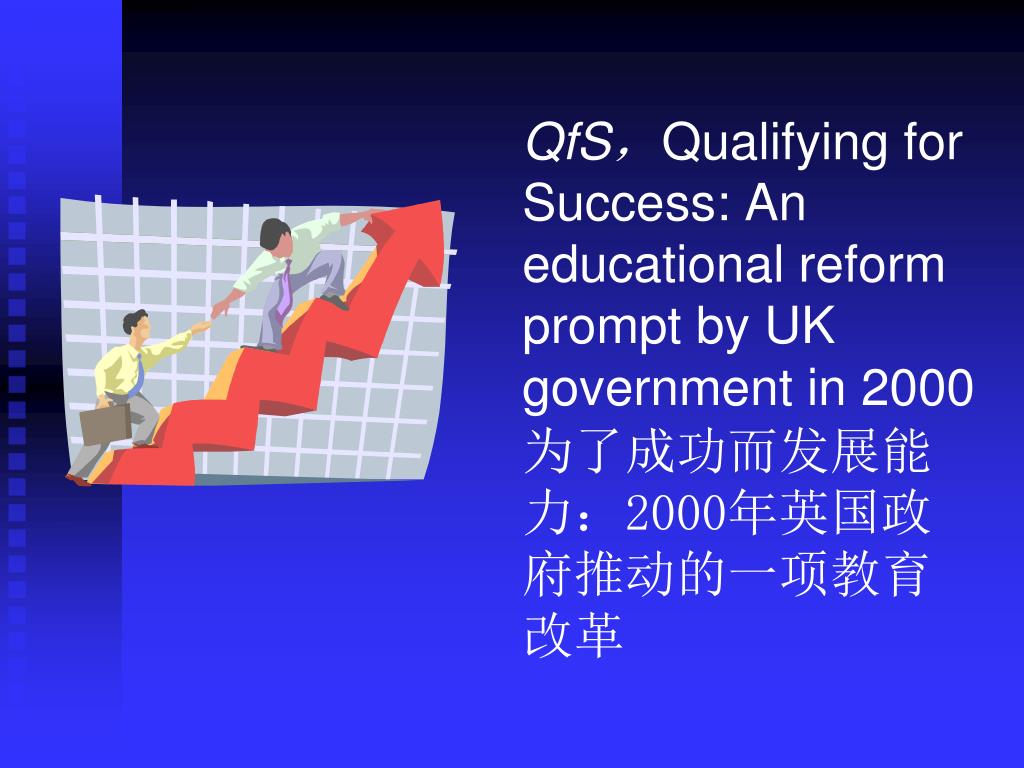 QfS，Qualifying for Success: An educational reform prompt by UK government in 2000
为了成功而发展能力：2000年英国政府推动的一项教育改革